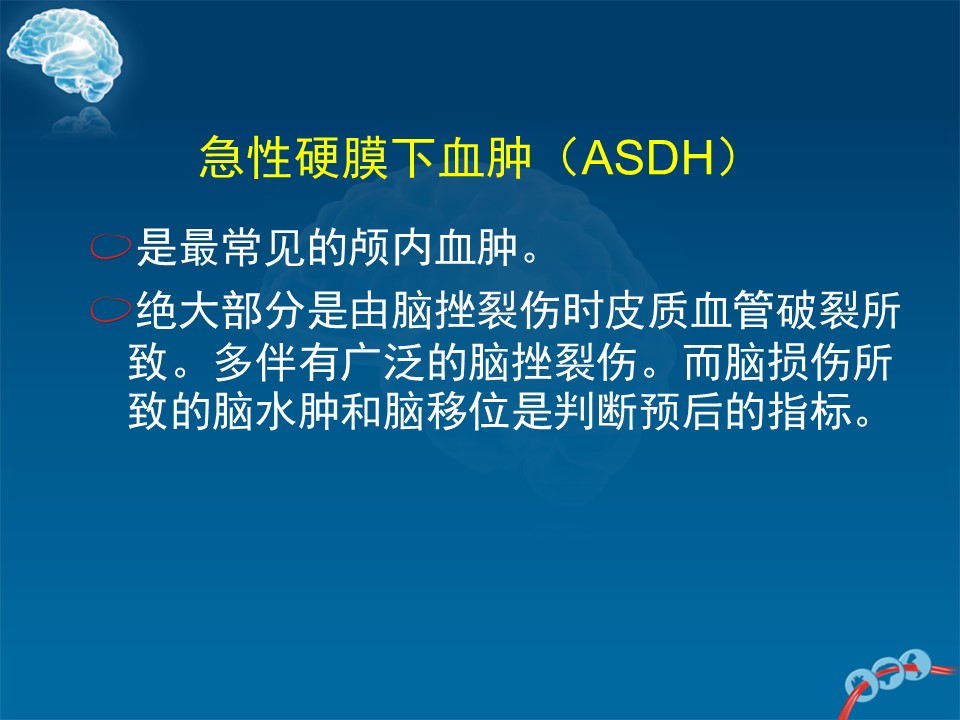 急性硬膜下血肿（ASDH）

是最常见的颅内血肿。

绝大部分是由脑挫裂伤时皮质血管破裂所致。多伴有广泛的脑挫裂伤。而脑损伤所致的脑水肿和脑移位是判断预后的指标。